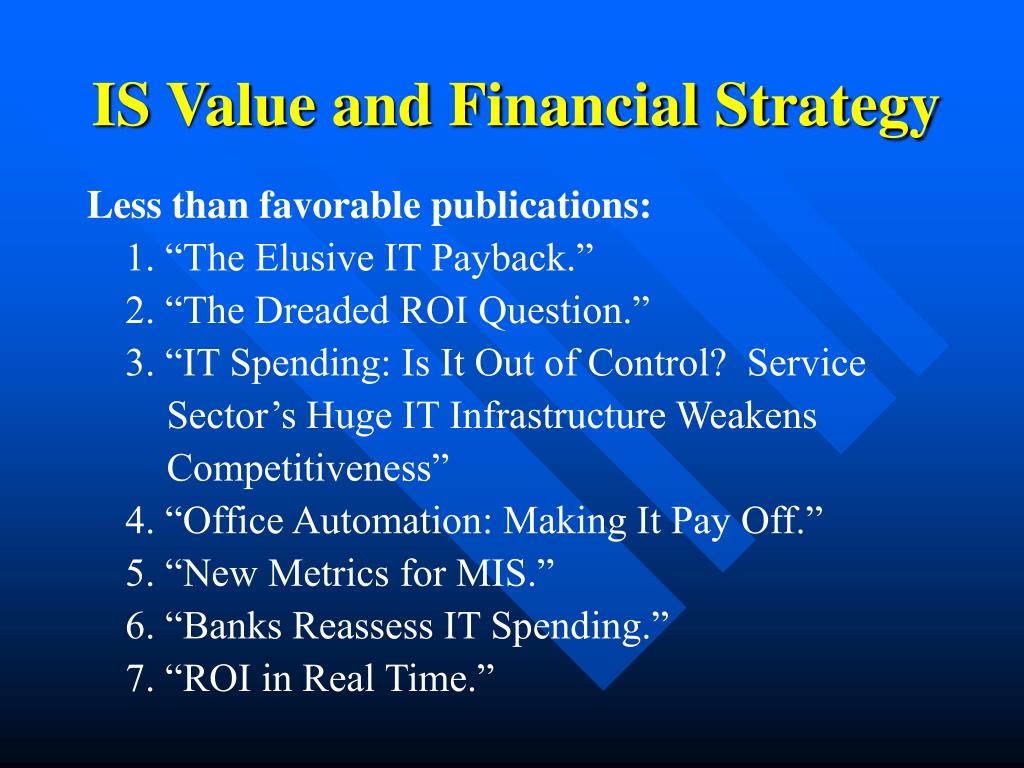 IS Value and Financial Strategy

Less than favorable publications:

1. “The Elusive IT Payback.”
2. “The Dreaded ROI Question.”
3. “IT Spending: Is It Out of Control? Service Sector’s Huge IT Infrastructure Weakens Competitiveness”
4. “Office Automation: Making It Pay Off.”
5. “New Metrics for MIS.”
6. “Banks Reassess IT Spending.”
7. “ROI in Real Time.”